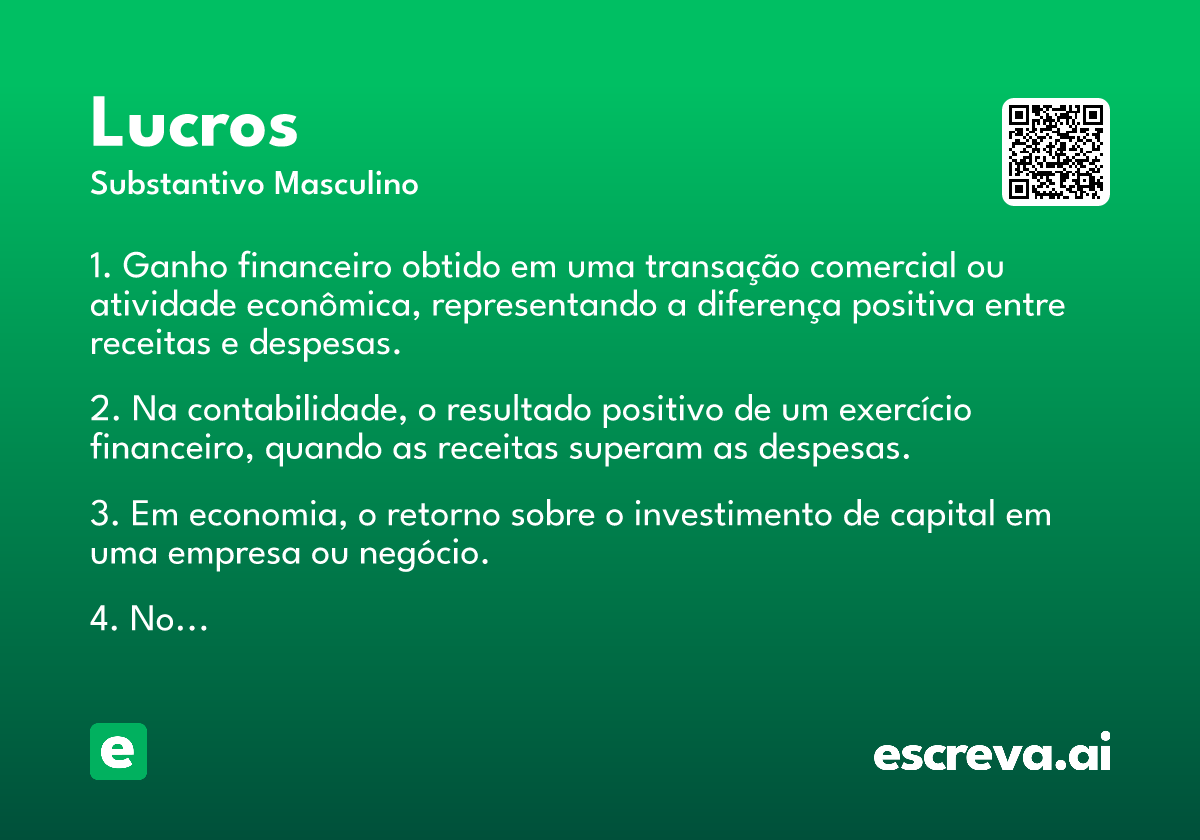 Lucros
Substantivo Masculino

1. Ganho financeiro obtido em uma transação comercial ou atividade econômica, representando a diferença positiva entre receitas e despesas.

2. Na contabilidade, o resultado positivo de um exercício financeiro, quando as receitas superam as despesas.

3. Em economia, o retorno sobre o investimento de capital em uma empresa ou negócio.

4. No...

e

escreva.ai